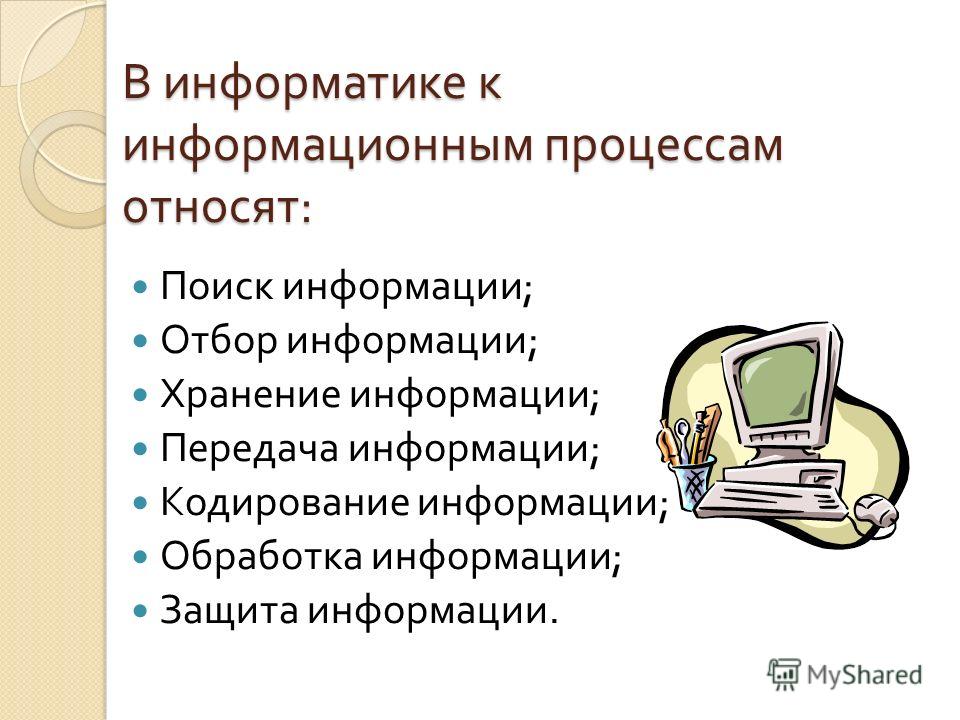 В информатике к информационным процессам относят:

- Поиск информации;
- Отбор информации;
- Хранение информации;
- Передача информации;
- Кодирование информации;
- Обработка информации;
- Защита информации.

MyShared